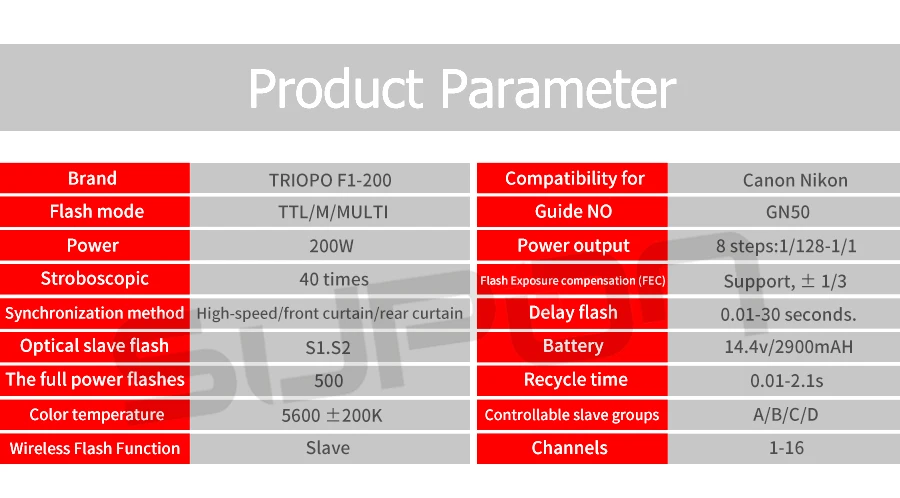 Product Parameter

| Brand | TRIOPO F1-200 |
|---|---|
| Flash mode | TTL/M/MULTI |
| Power | 200W |
| Stroboscopic | 40 times |
| Synchronization method | High-speed/front curtain/rear curtain |
| Optical slave flash | S1.S2 |
| The full power flashes | 500 |
| Color temperature | 5600 ±200K |
| Wireless Flash Function | Slave |

| Compatibility for | Canon Nikon |
|---|---|
| Guide NO | GN50 |
| Power output | 8 steps:1/128-1/1 |
| Flash Exposure compensation (FEC) | Support, ± 1/3 |
| Delay flash | 0.01-30 seconds. |
| Battery | 14.4v/2900mAH |
| Recycle time | 0.01-2.1s |
| Controllable slave groups | A/B/C/D |
| Channels | 1-16 |

SUPON